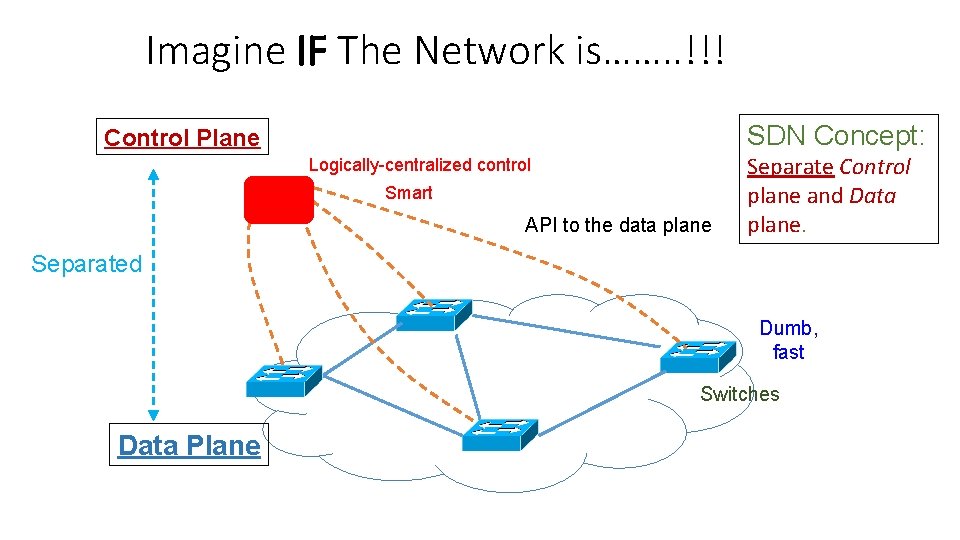 Imagine IF The Network is……..!!!

Control Plane

Logically-centralized control

Smart

API to the data plane

SDN Concept:

Separate Control plane and Data plane.

Separated

Dumb, fast

Switches

Data Plane